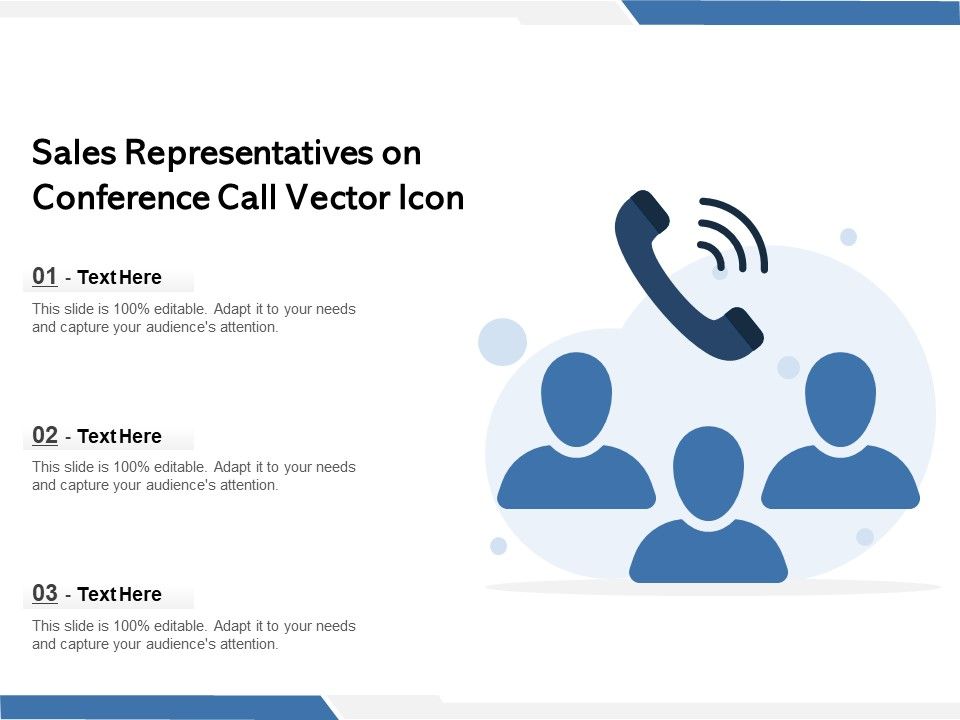 Sales Representatives on Conference Call Vector Icon

01 - Text Here

This slide is 100% editable. Adapt it to your needs and capture your audience's attention.

02 - Text Here

This slide is 100% editable. Adapt it to your needs and capture your audience's attention.

03 - Text Here

This slide is 100% editable. Adapt it to your needs and capture your audience's attention.